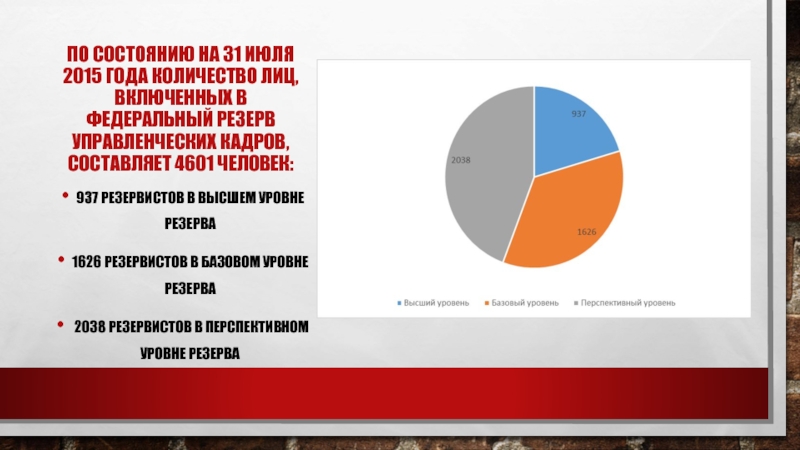 ПО СОСТОЯНИЮ НА 31 ИЮЛЯ 2015 ГОДА КОЛИЧЕСТВО ЛИЦ, ВКЛЮЧЕННЫХ В ФЕДЕРАЛЬНЫЙ РЕЗЕРВ УПРАВЛЕНЧЕСКИХ КАДРОВ, СОСТАВЛЯЕТ 4601 ЧЕЛОВЕК:

• 937 РЕЗЕРВИСТОВ В ВЫСШЕМ УРОВНЕ РЕЗЕРВА

• 1626 РЕЗЕРВИСТОВ В БАЗОВОМ УРОВНЕ РЕЗЕРВА

• 2038 РЕЗЕРВИСТОВ В ПЕРСПЕКТИВНОМ УРОВНЕ РЕЗЕРВА

937

1626

2038

Высший уровень
Базовый уровень
Перспективный уровень